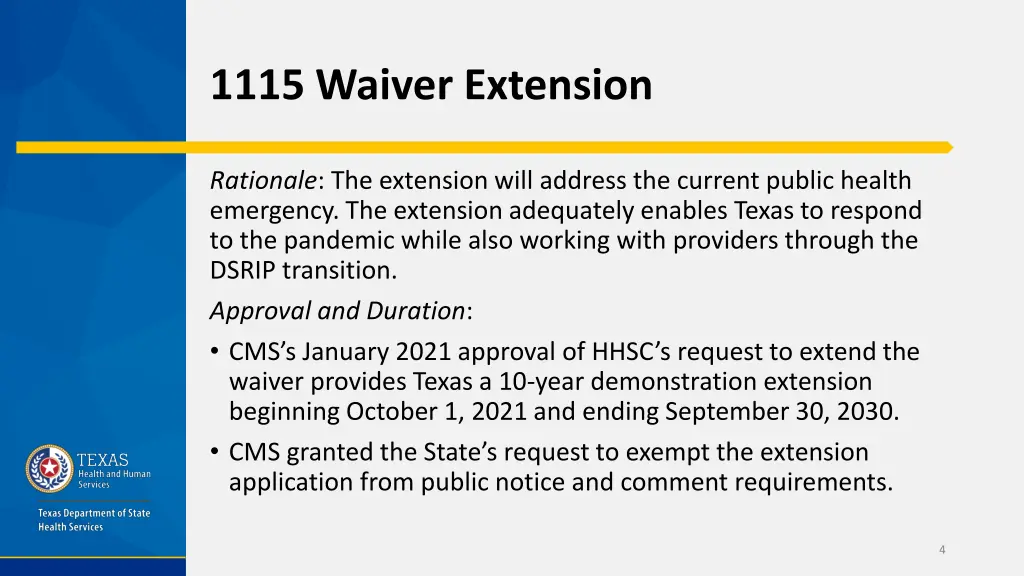 1115 Waiver Extension

Rationale: The extension will address the current public health emergency. The extension adequately enables Texas to respond to the pandemic while also working with providers through the DSRIP transition.

Approval and Duration:

• CMS's January 2021 approval of HHSC's request to extend the waiver provides Texas a 10-year demonstration extension beginning October 1, 2021 and ending September 30, 2030.

• CMS granted the State's request to exempt the extension application from public notice and comment requirements.

TEXAS Health and Human Services

Texas Department of State Health Services

4